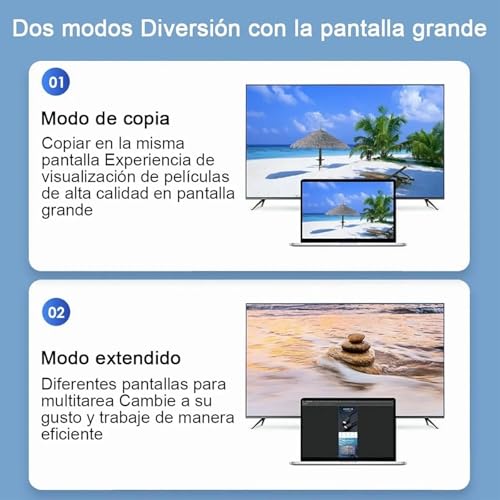 Dos modos Diversión con la pantalla grande

01

Modo de copia

Copiar en la misma pantalla Experiencia de visualización de películas de alta calidad en pantalla grande

02

Modo extendido

Diferentes pantallas para multitarea Cambie a su gusto y trabaje de manera eficiente